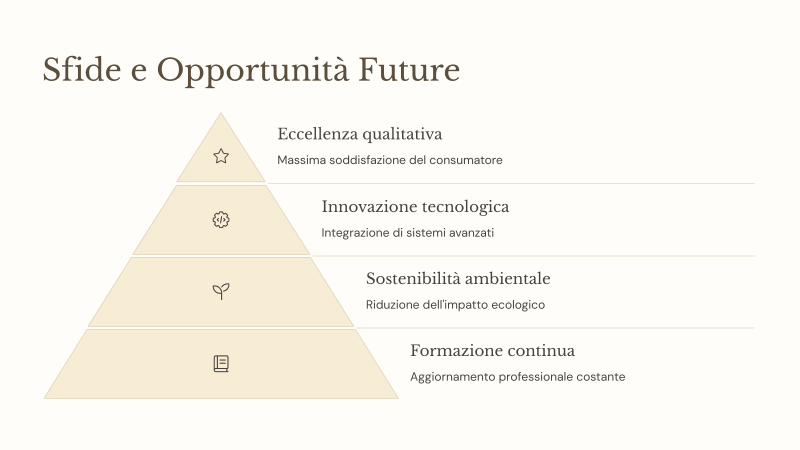 Sfide e Opportunità Future

Eccellenza qualitativa

Massima soddisfazione del consumatore

Innovazione tecnologica

Integrazione di sistemi avanzati

Sostenibilità ambientale

Riduzione dell'impatto ecologico

Formazione continua

Aggiornamento professionale costante